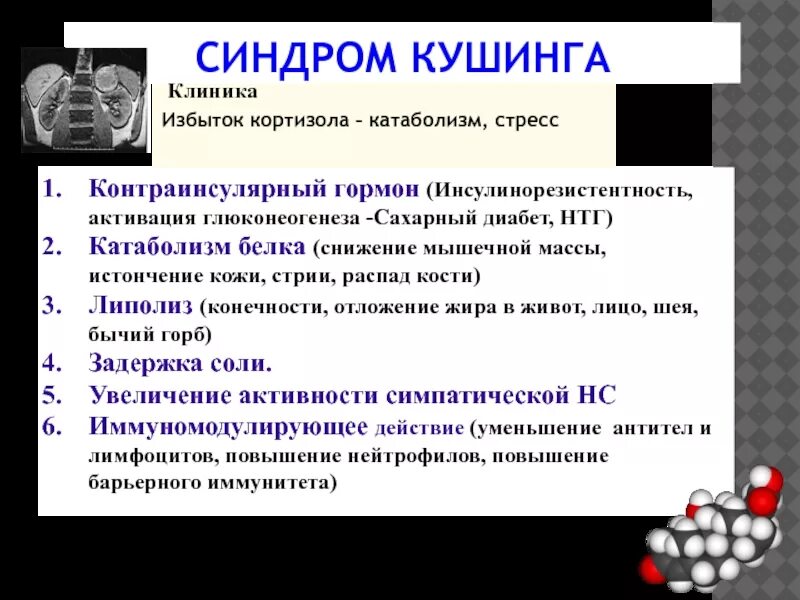 СИНДРОМ КУШИНГА

Клиника
Избыток кортизола – катаболизм, стресс

1. Контраинсулярный гормон (Инсулинорезистентность, активация глюконеогенеза -Сахарный диабет, НТГ)
2. Катаболизм белка (снижение мышечной массы, истончение кожи, стрии, распад кости)
3. Липолиз (конечности, отложение жира в живот, лицо, шея, бычий горб)
4. Задержка соли.
5. Увеличение активности симпатической НС
6. Иммуномодулирующее действие (уменьшение антител и лимфоцитов, повышение нейтрофилов, повышение барьерного иммунитета)